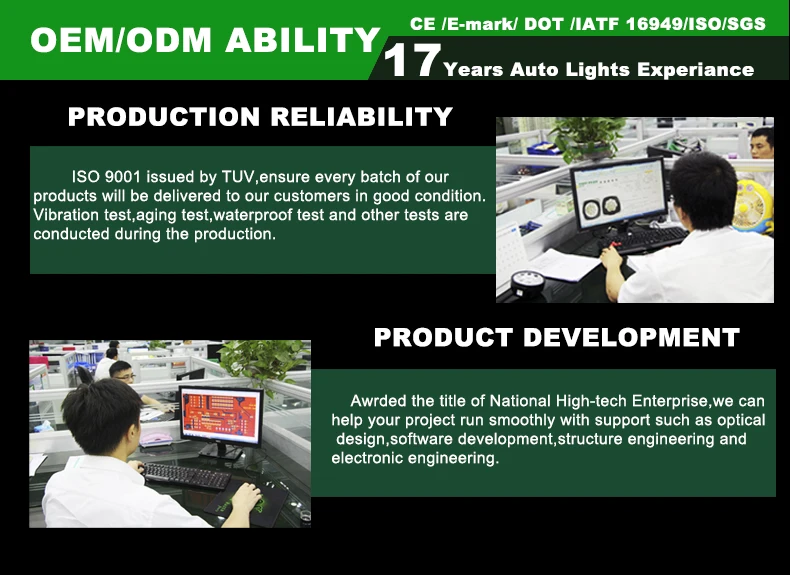 OEM/ODM ABILITY

CE /E-mark/ DOT /IATF 16949/ISO/SGS

17 Years Auto Lights Experiance

PRODUCTION RELIABILITY

ISO 9001 issued by TUV,ensure every batch of our products will be delivered to our customers in good condition. Vibration test,aging test,waterproof test and other tests are conducted during the production.

PRODUCT DEVELOPMENT

Awrded the title of National High-tech Enterprise,we can help your project run smoothly with support such as optical design,software development,structure engineering and electronic engineering.